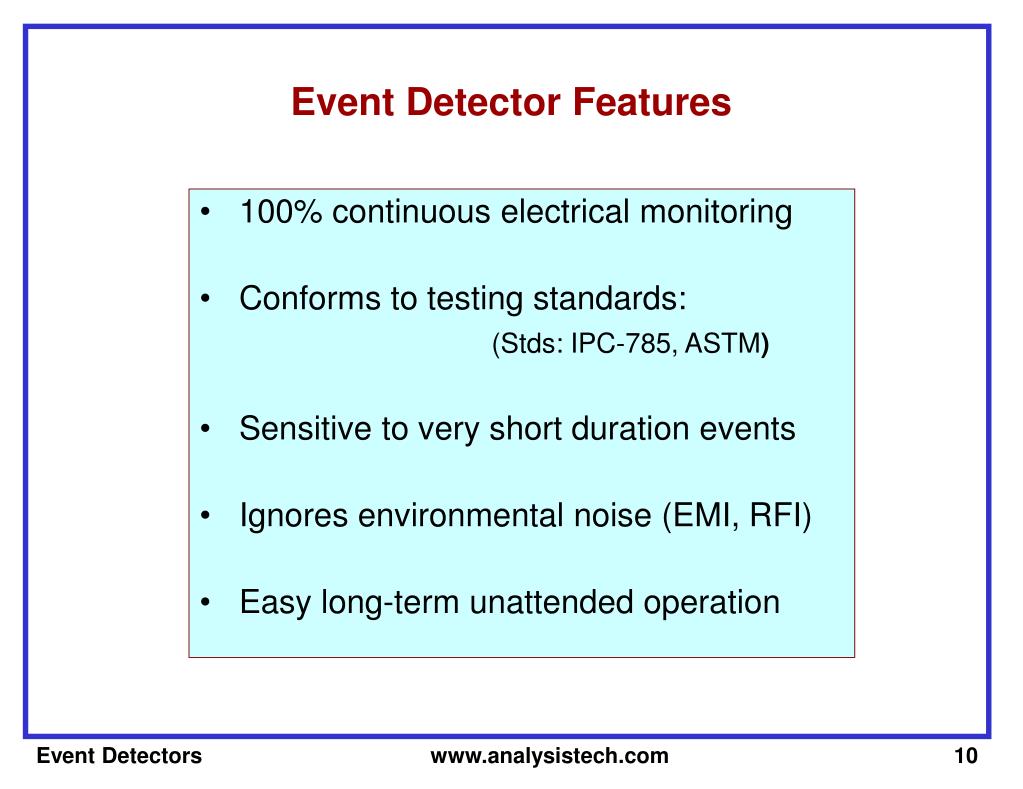 Event Detector Features

• 100% continuous electrical monitoring

• Conforms to testing standards:
(Stds: IPC-785, ASTM)

• Sensitive to very short duration events

• Ignores environmental noise (EMI, RFI)

• Easy long-term unattended operation

Event Detectors www.analysistech.com 10